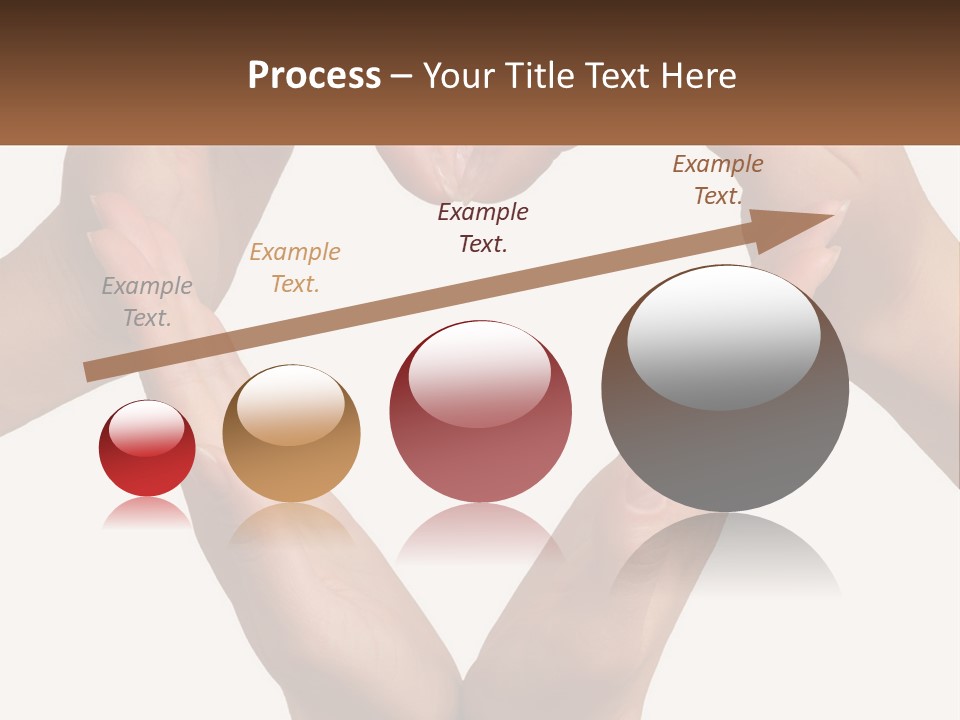 Process – Your Title Text Here

Example Text.

Example Text.

Example Text.

Example Text.